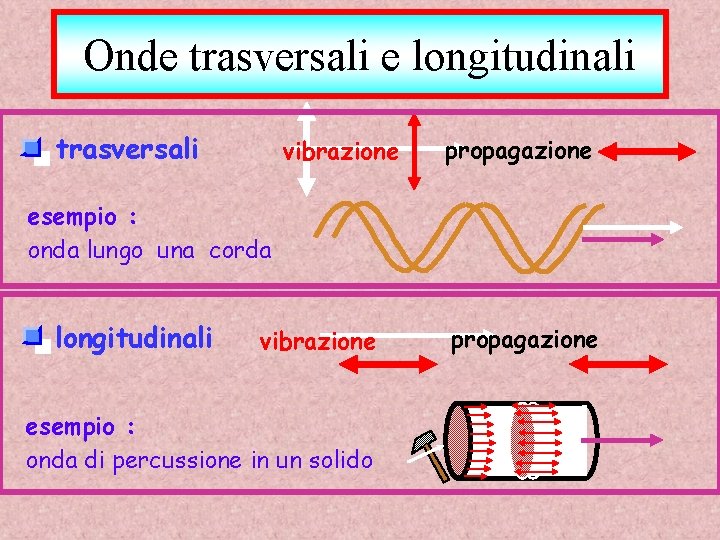 Onde trasversali e longitudinali

trasversali

vibrazione propagazione

esempio :
onda lungo una corda

longitudinali

vibrazione propagazione

esempio :
onda di percussione in un solido